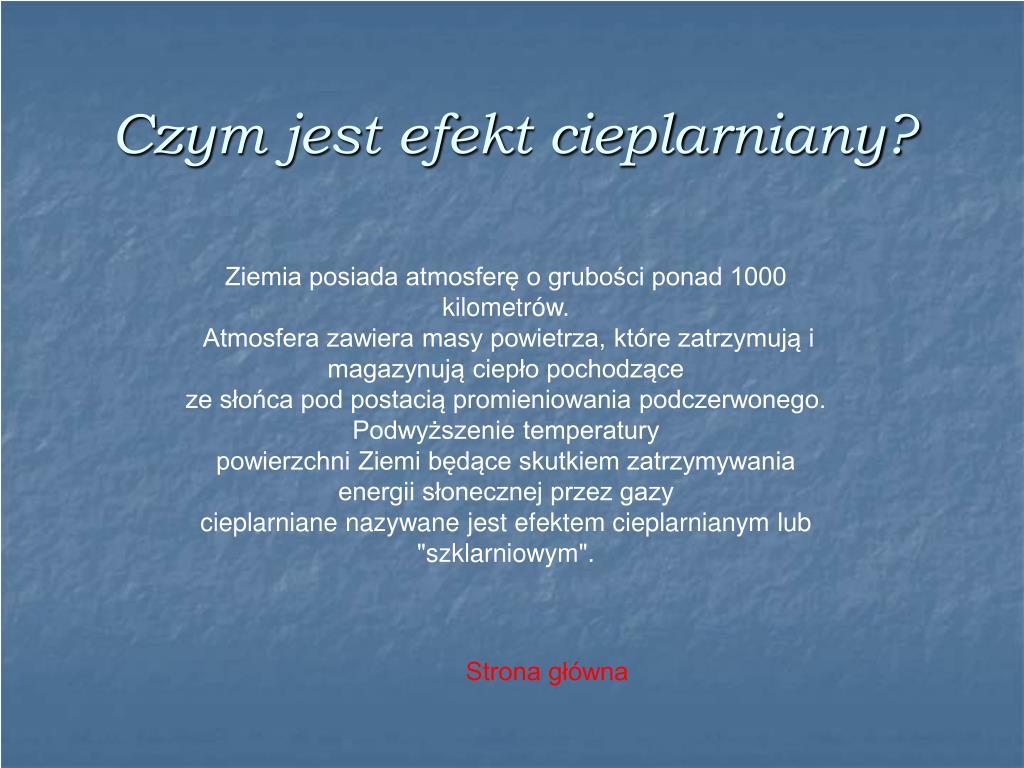 Czym jest efekt cieplarniany?

Ziemia posiada atmosferę o grubości ponad 1000 kilometrów.
Atmosfera zawiera masy powietrza, które zatrzymują i magazynują ciepło pochodzące ze słońca pod postacią promieniowania podczerwonego.
Podwyższenie temperatury powierzchni Ziemi będące skutkiem zatrzymywania energii słonecznej przez gazy cieplarniane nazywane jest efektem cieplarnianym lub "szklarniowym".

Strona główna